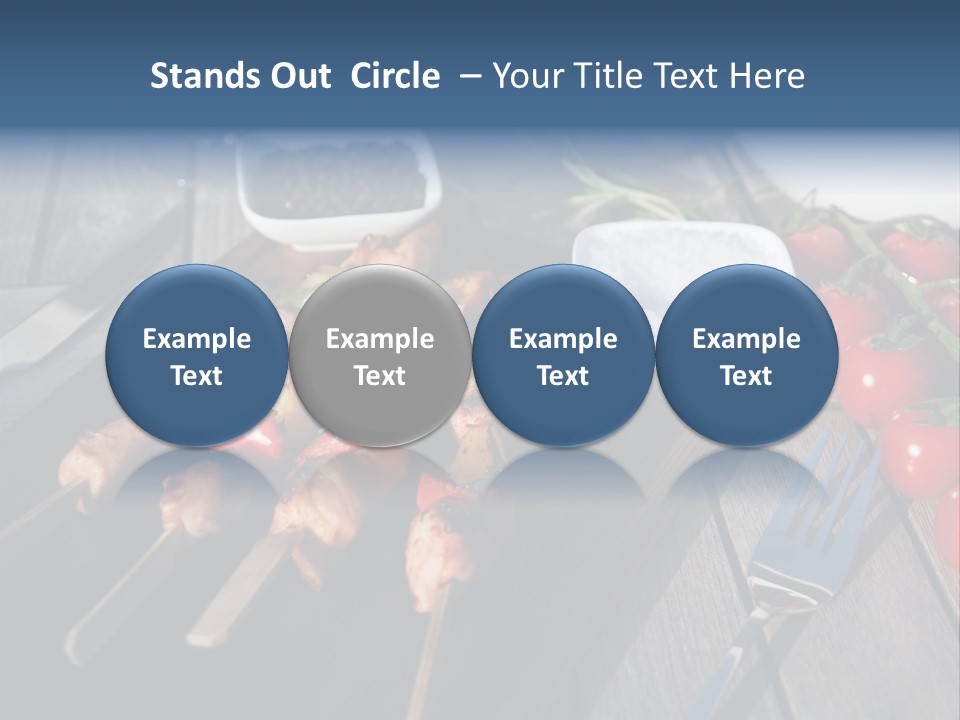 Stands Out Circle – Your Title Text Here

Example Text

Example Text

Example Text

Example Text